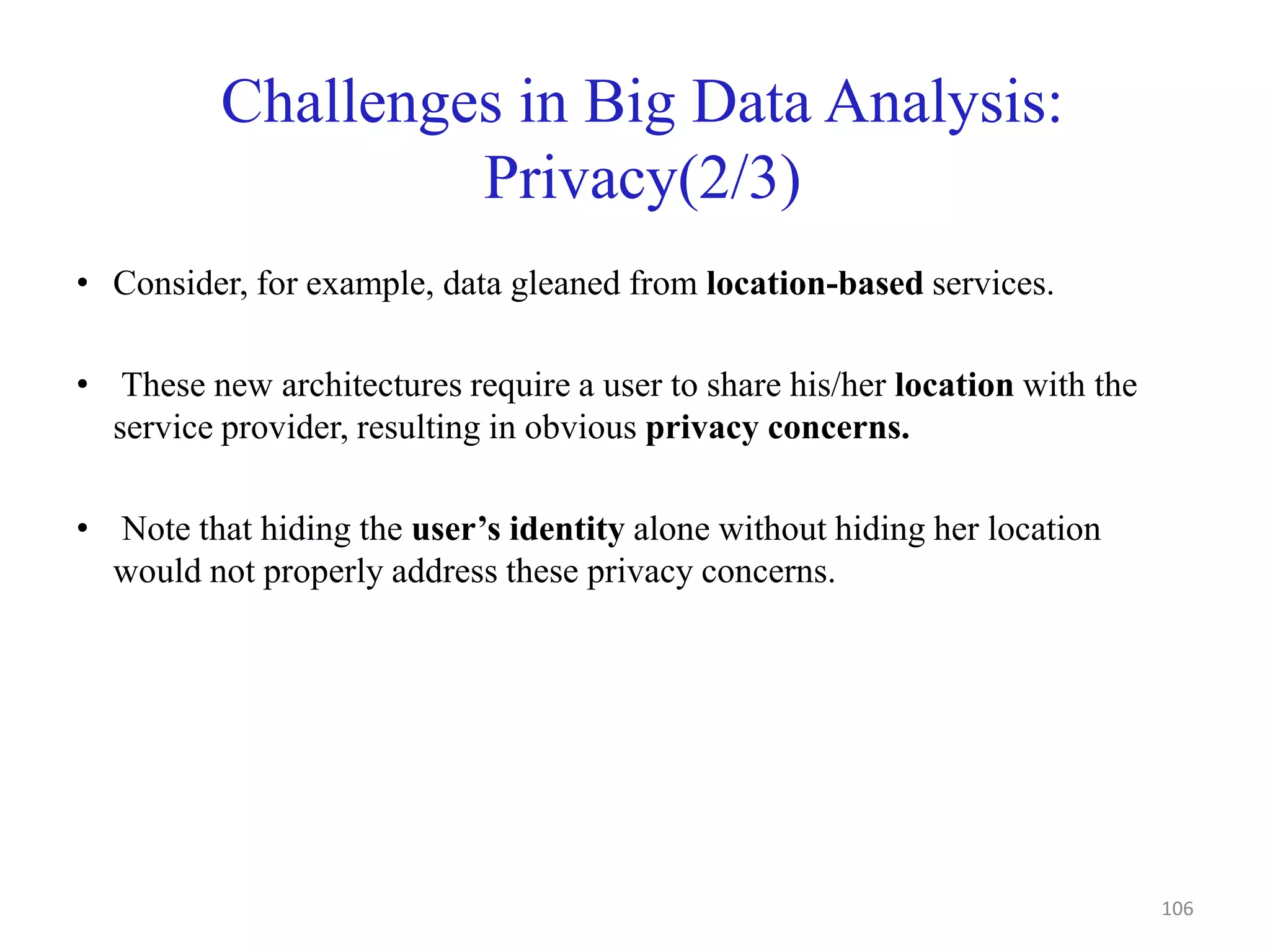 Challenges in Big Data Analysis: Privacy(2/3)

• Consider, for example, data gleaned from location-based services.

• These new architectures require a user to share his/her location with the service provider, resulting in obvious privacy concerns.

• Note that hiding the user’s identity alone without hiding her location would not properly address these privacy concerns.

106